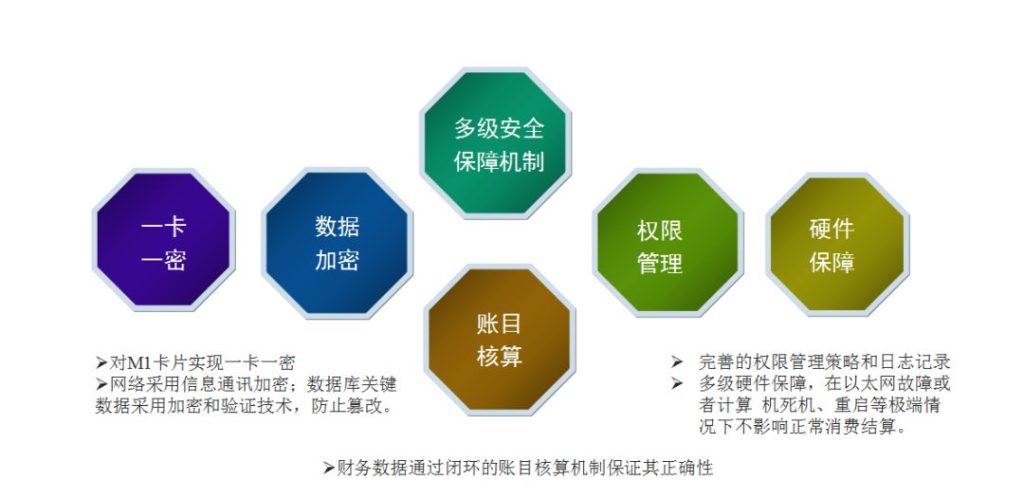 多级安全保障机制

一卡一密

数据加密

账目核算

权限管理

硬件保障

➢对M1卡片实现一卡一密
➢网络采用信息通讯加密；数据库关键数据采用加密和验证技术，防止篡改。

➢ 完善的权限管理策略和日志记录
➢ 多级硬件保障，在以太网故障或者计算 机死机、重启等极端情况下不影响正常消费结算。

➢财务数据通过闭环的账目核算机制保证其正确性